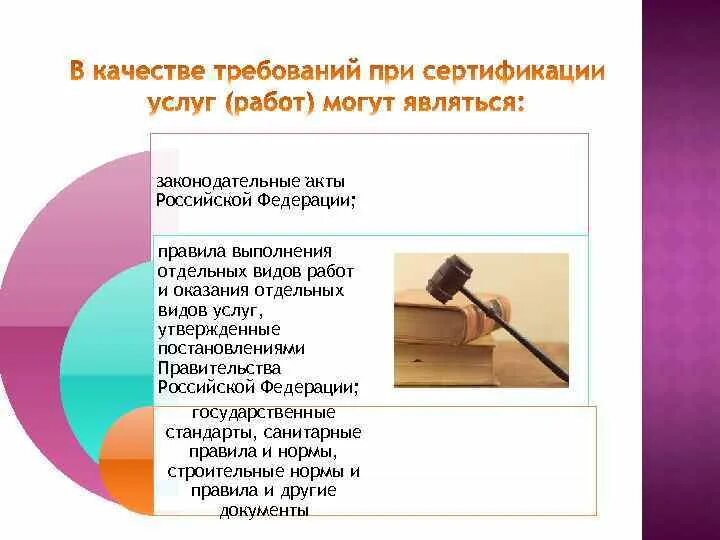 В качестве требований при сертификации услуг (работ) могут являться:

законодательные акты Российской Федерации;

правила выполнения отдельных видов работ и оказания отдельных видов услуг, утвержденные постановлениями Правительства Российской Федерации;

государственные стандарты, санитарные правила и нормы, строительные нормы и правила и другие документы